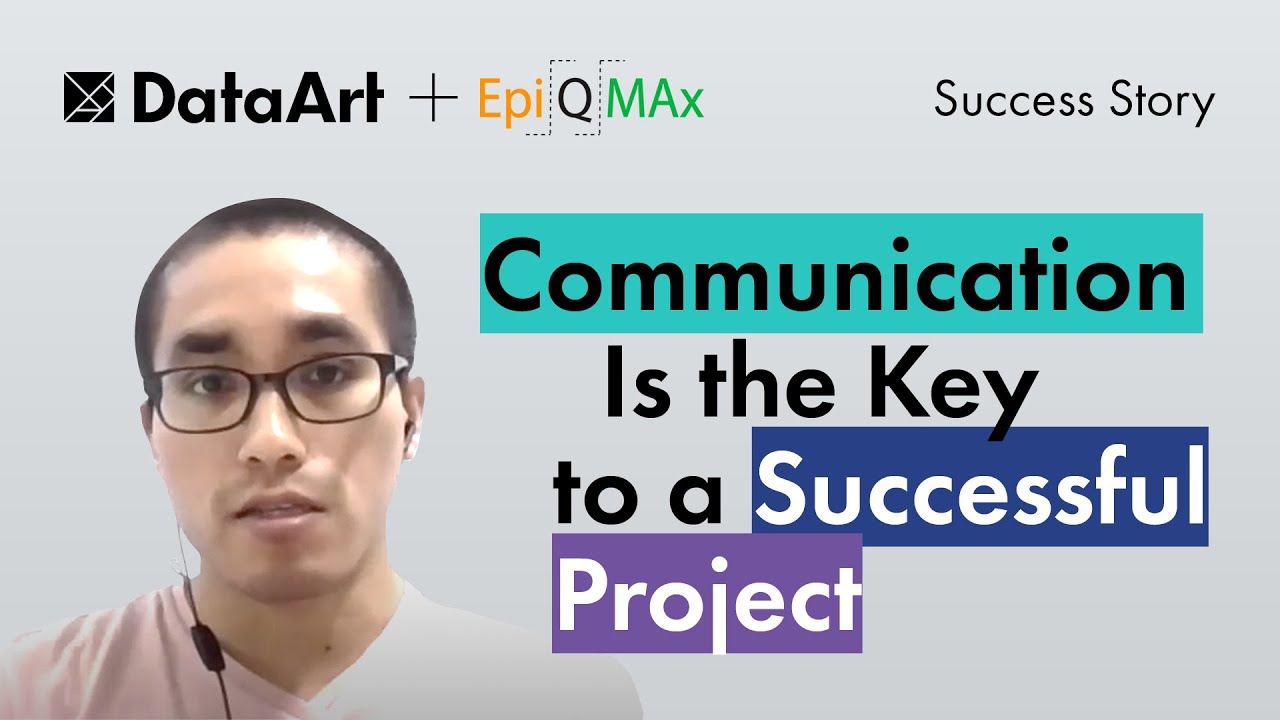 DataArt + EpiQMAx

Success Story

Communication Is the Key to a Successful Project